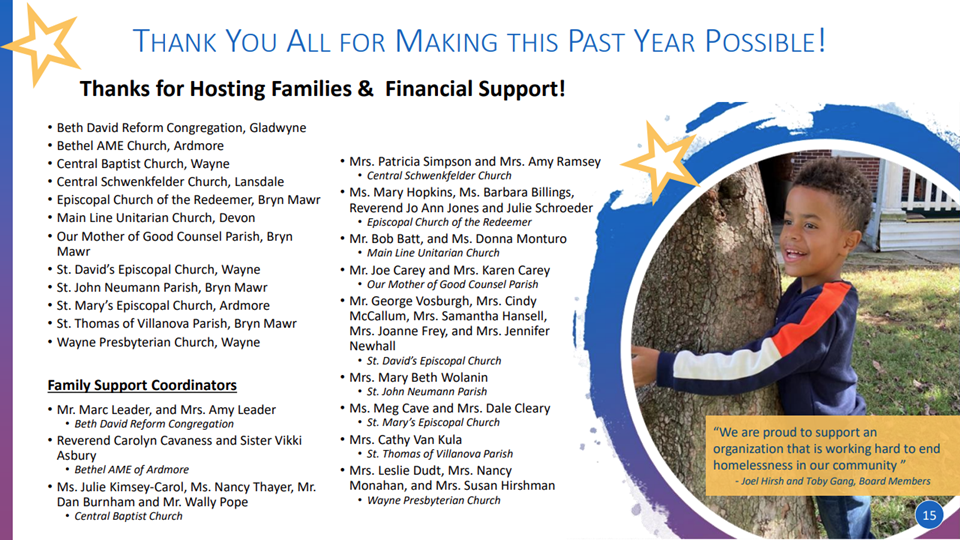 THANK YOU ALL FOR MAKING THIS PAST YEAR POSSIBLE!

Thanks for Hosting Families & Financial Support!

• Beth David Reform Congregation, Gladwyne
• Bethel AME Church, Ardmore
• Central Baptist Church, Wayne
• Central Schwenkfelder Church, Lansdale
• Episcopal Church of the Redeemer, Bryn Mawr
• Main Line Unitarian Church, Devon
• Our Mother of Good Counsel Parish, Bryn Mawr
• St. David's Episcopal Church, Wayne
• St. John Neumann Parish, Bryn Mawr
• St. Mary's Episcopal Church, Ardmore
• St. Thomas of Villanova Parish, Bryn Mawr
• Wayne Presbyterian Church, Wayne

Family Support Coordinators

• Mr. Marc Leader, and Mrs. Amy Leader
• Beth David Reform Congregation
• Reverend Carolyn Cavaness and Sister Vikki Asbury
• Bethel AME of Ardmore
• Ms. Julie Kimsey-Carol, Ms. Nancy Thayer, Mr. Dan Burnham and Mr. Wally Pope
• Central Baptist Church

• Mrs. Patricia Simpson and Mrs. Amy Ramsey
• Central Schwenkfelder Church
• Ms. Mary Hopkins, Ms. Barbara Billings, Reverend Jo Ann Jones and Julie Schroeder
• Episcopal Church of the Redeemer
• Mr. Bob Batt, and Ms. Donna Monturo
• Main Line Unitarian Church
• Mr. Joe Carey and Mrs. Karen Carey
• Our Mother of Good Counsel Parish
• Mr. George Vosburgh, Mrs. Cindy McCallum, Mrs. Samantha Hansell, Mrs. Joanne Frey, and Mrs. Jennifer Newhall
• St. David's Episcopal Church
• Mrs. Mary Beth Wolanin
• St. John Neumann Parish
• Ms. Meg Cave and Mrs. Dale Cleary
• St. Mary's Episcopal Church
• Mrs. Cathy Van Kula
• St. Thomas of Villanova Parish
• Mrs. Leslie Dudt, Mrs. Nancy Monahan, and Mrs. Susan Hirshman
• Wayne Presbyterian Church

"We are proud to support an organization that is working hard to end homelessness in our community "
- Joel Hirsh and Toby Gang, Board Members

15